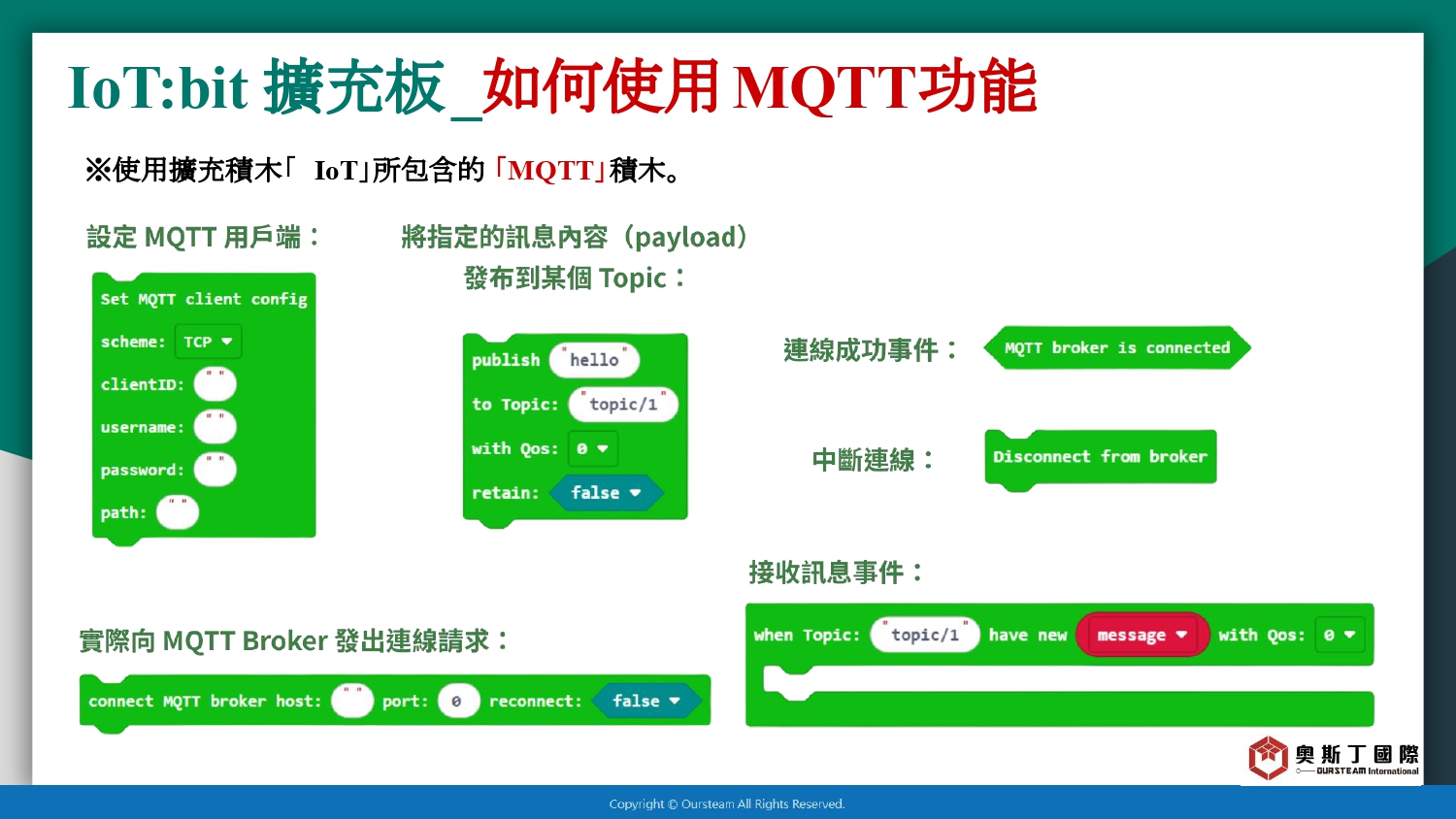 IoT:bit 擴充板_如何使用 MQTT功能

※使用擴充積木「 IoT」所包含的「MQTT」積木。

設定 MQTT 用戶端：

Set MQTT client config
scheme: TCP
clientID: " "
username: " "
password: " "
path: " "

將指定的訊息內容（payload）發布到某個 Topic：

publish "hello"
to Topic: "topic/1"
with Qos: 0
retain: false

連線成功事件：

MQTT broker is connected

中斷連線：

Disconnect from broker

接收訊息事件：

when Topic: "topic/1" have new message with Qos: 0

實際向 MQTT Broker 發出連線請求：

connect MQTT broker host: " " port: 0 reconnect: false

奧斯丁國際
OURSTEAM International

Copyright © Oursteam All Rights Reserved.